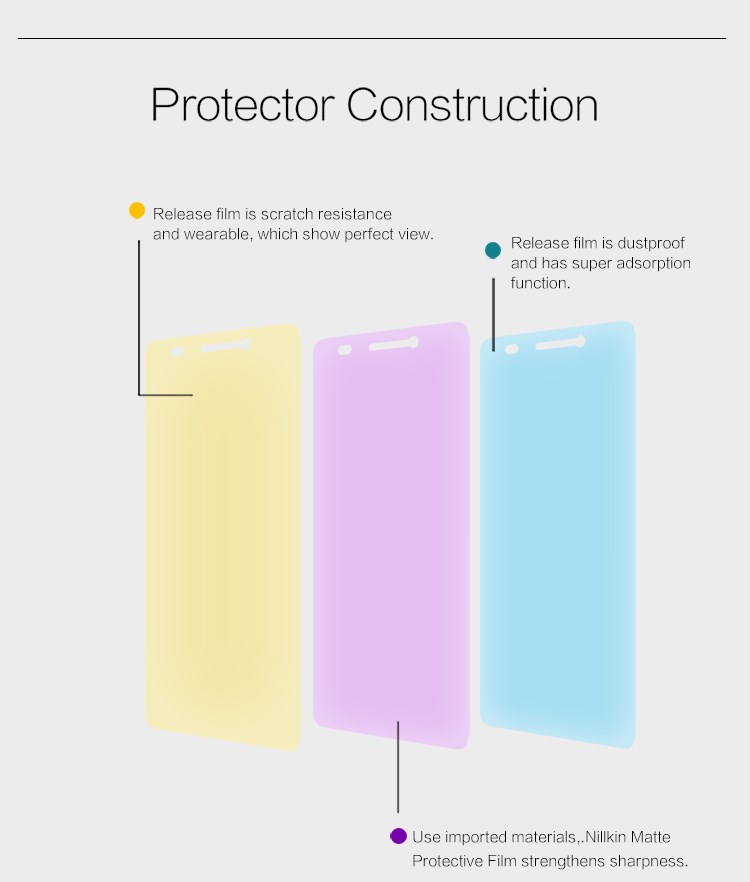 Protector Construction

Release film is scratch resistance and wearable, which show perfect view.

Release film is dustproof and has super adsorption function.

Use imported materials,.Nillkin Matte Protective Film strengthens sharpness.